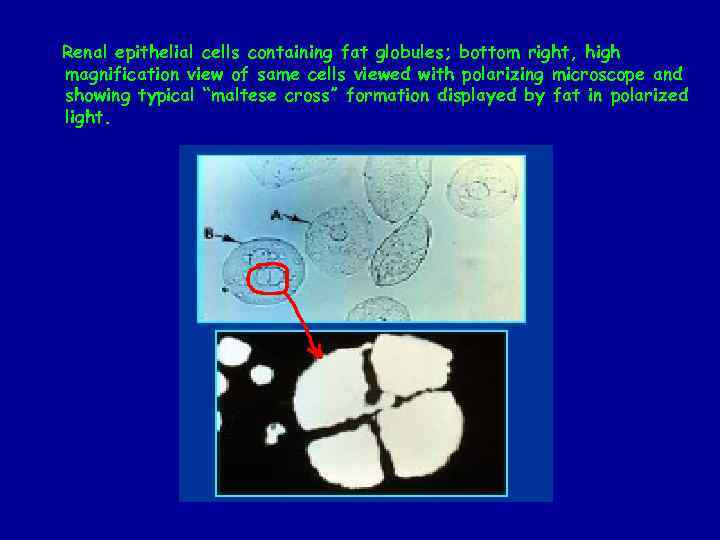 Renal epithelial cells containing fat globules; bottom right, high magnification view of same cells viewed with polarizing microscope and showing typical "maltese cross" formation displayed by fat in polarized light.

A

B